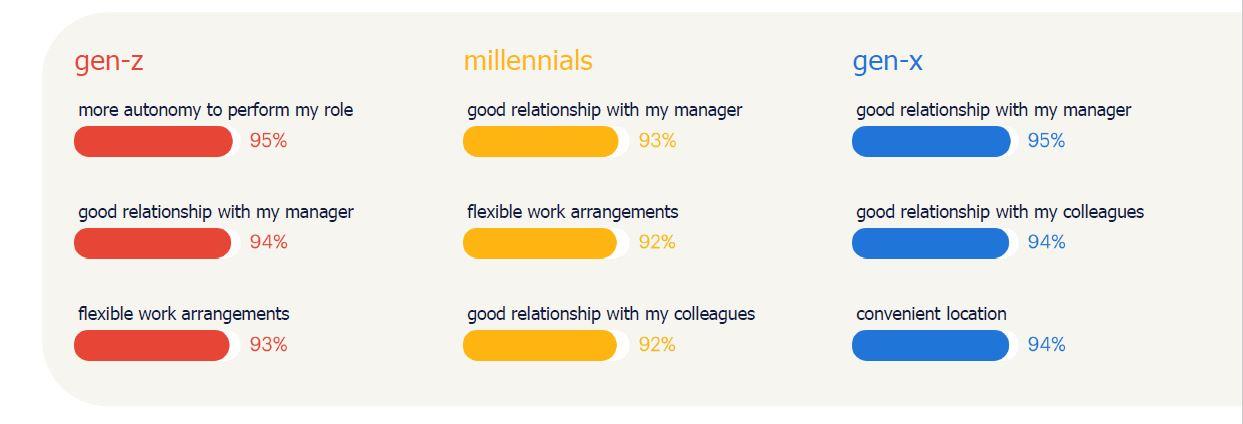 gen-z

more autonomy to perform my role
95%

good relationship with my manager
94%

flexible work arrangements
93%

millennials

good relationship with my manager
93%

flexible work arrangements
92%

good relationship with my colleagues
92%

gen-x

good relationship with my manager
95%

good relationship with my colleagues
94%

convenient location
94%